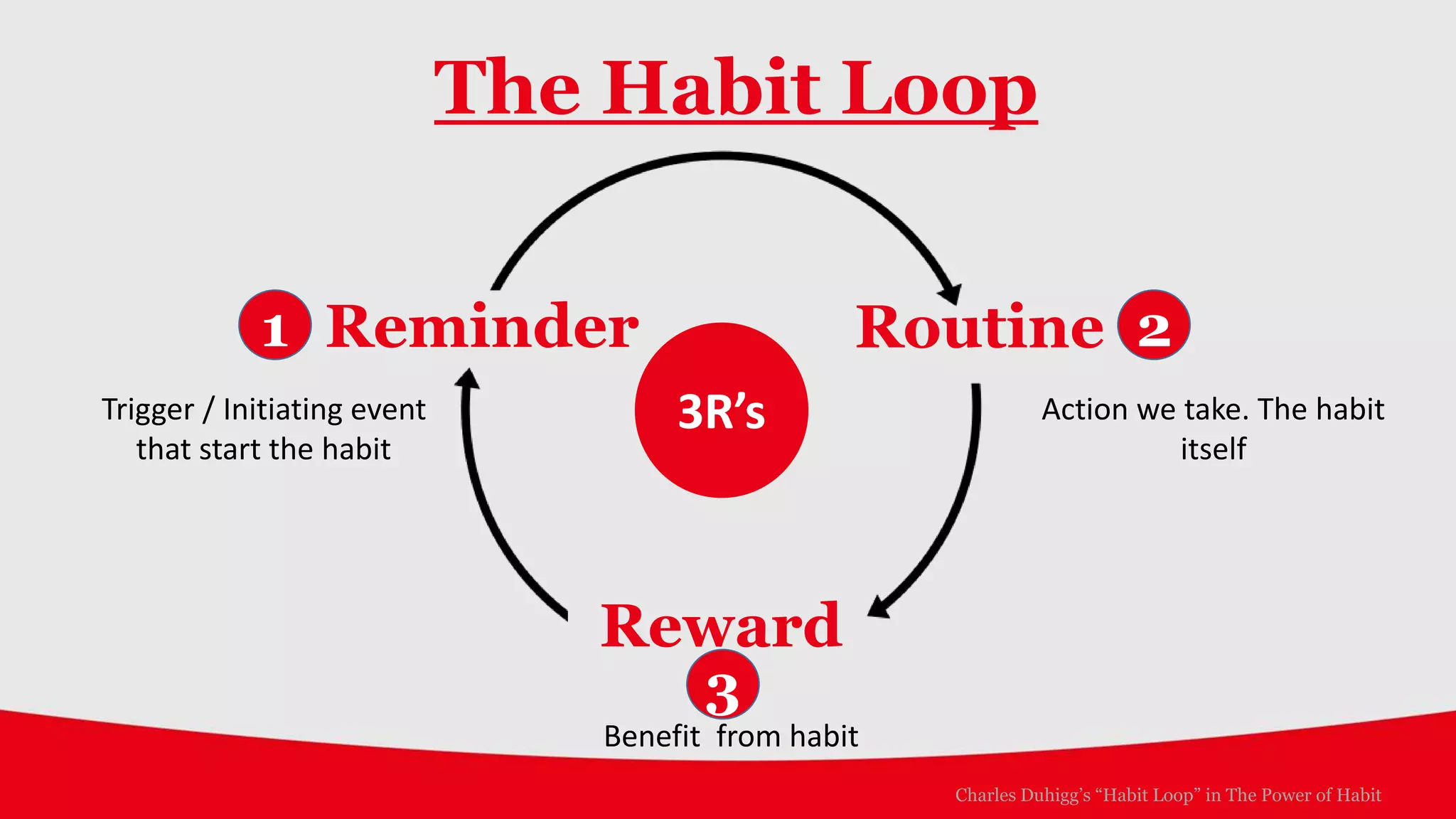 The Habit Loop

1 Reminder

Trigger / Initiating event that start the habit

3R's

Routine 2

Action we take. The habit itself

Reward

3

Benefit from habit

Charles Duhigg's "Habit Loop" in The Power of Habit